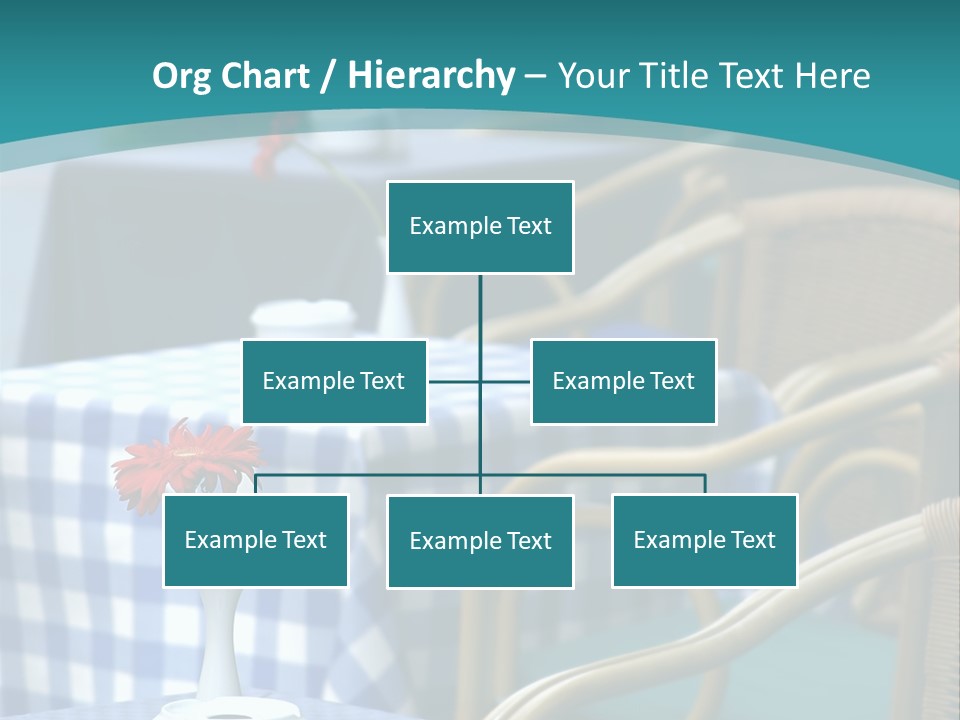 Org Chart / Hierarchy – Your Title Text Here

Example Text

Example Text

Example Text

Example Text

Example Text

Example Text